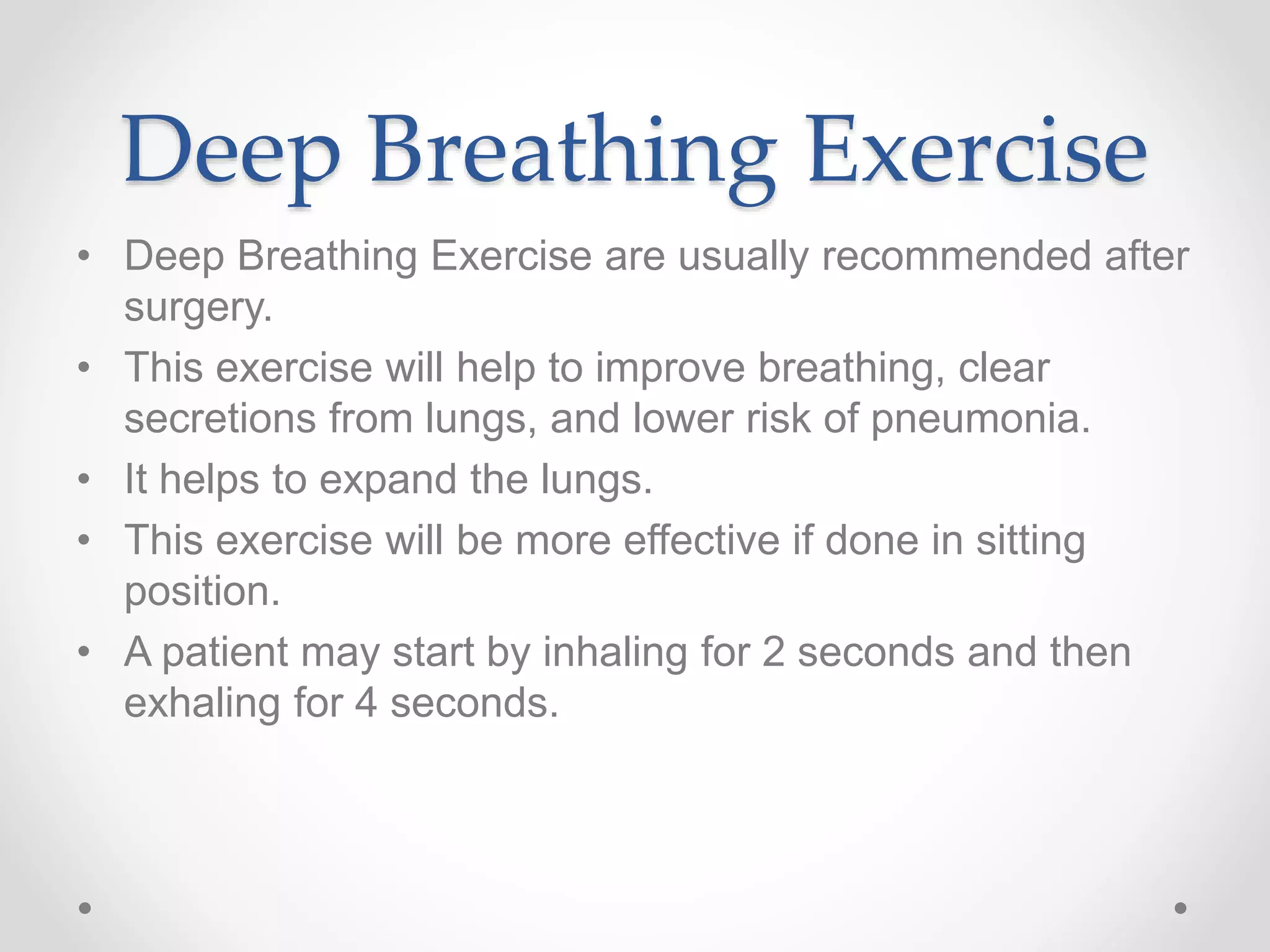 Deep Breathing Exercise

• Deep Breathing Exercise are usually recommended after surgery.
• This exercise will help to improve breathing, clear secretions from lungs, and lower risk of pneumonia.
• It helps to expand the lungs.
• This exercise will be more effective if done in sitting position.
• A patient may start by inhaling for 2 seconds and then exhaling for 4 seconds.